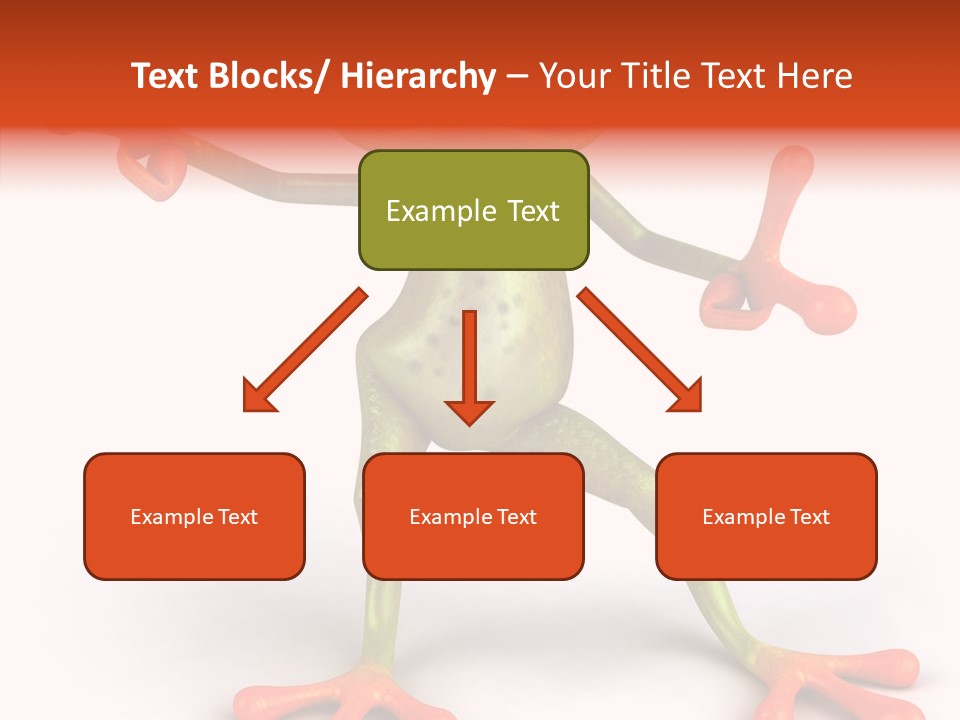 Text Blocks/ Hierarchy – Your Title Text Here

Example Text

Example Text

Example Text

Example Text